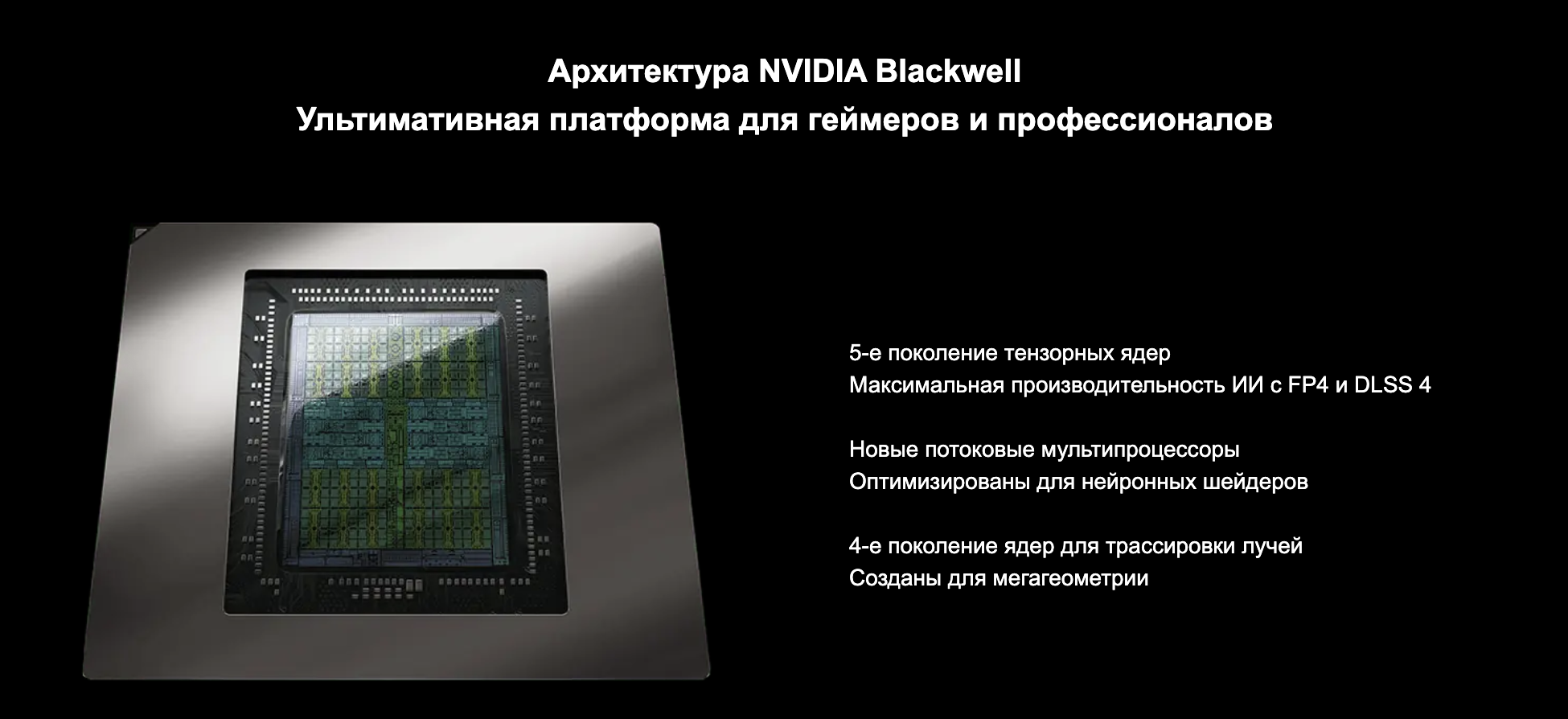 Архитектура NVIDIA Blackwell
Ультимативная платформа для геймеров и профессионалов

5-е поколение тензорных ядер
Максимальная производительность ИИ с FP4 и DLSS 4

Новые потоковые мультипроцессоры
Оптимизированы для нейронных шейдеров

4-е поколение ядер для трассировки лучей
Созданы для мегагеометрии